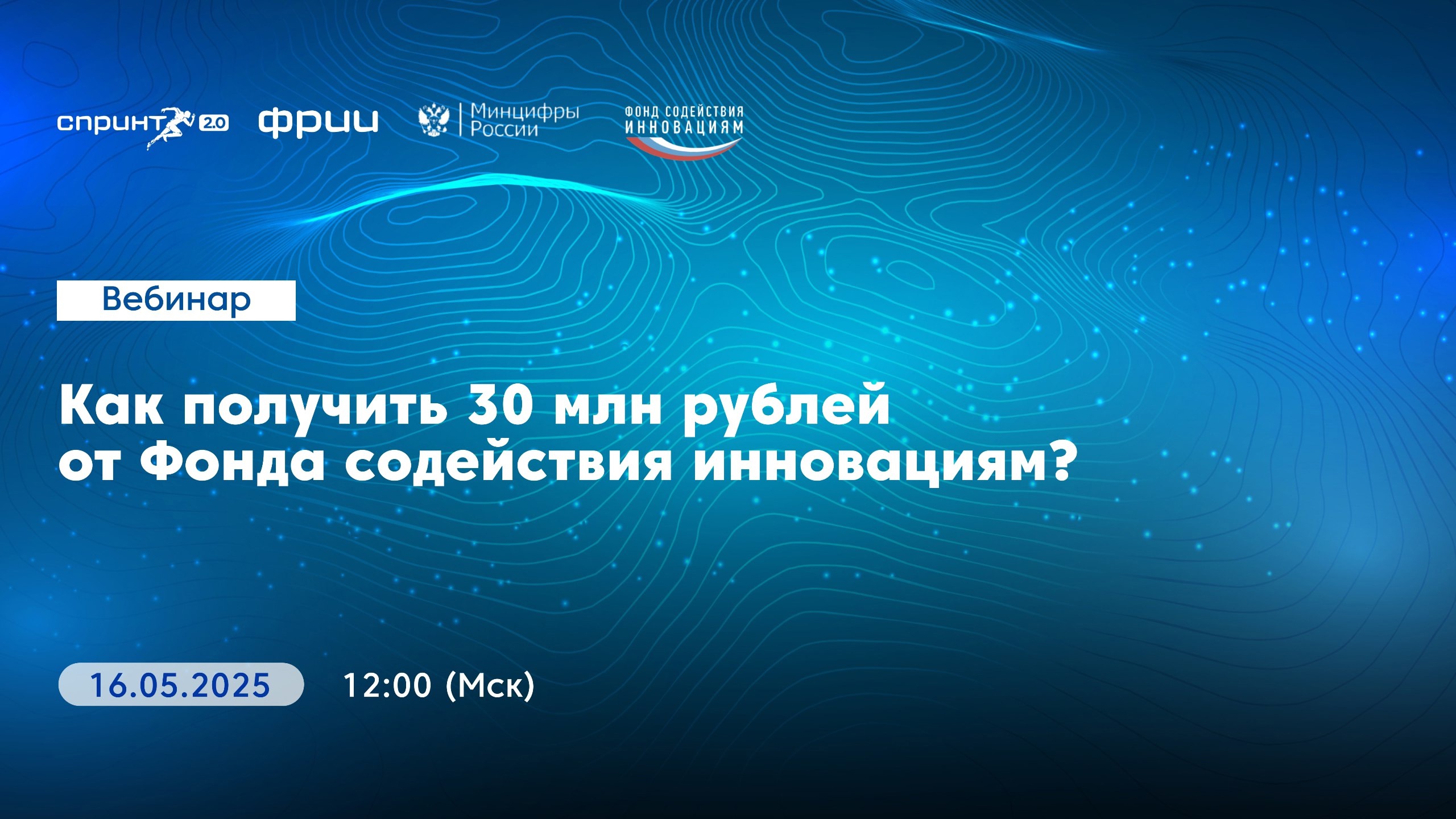 спринт 2.0 фрии Минцифры России ФОНД СОДЕЙСТВИЯ ИННОВАЦИЯМ

Вебинар

Как получить 30 млн рублей от Фонда содействия инновациям?

16.05.2025 12:00 (Мск)